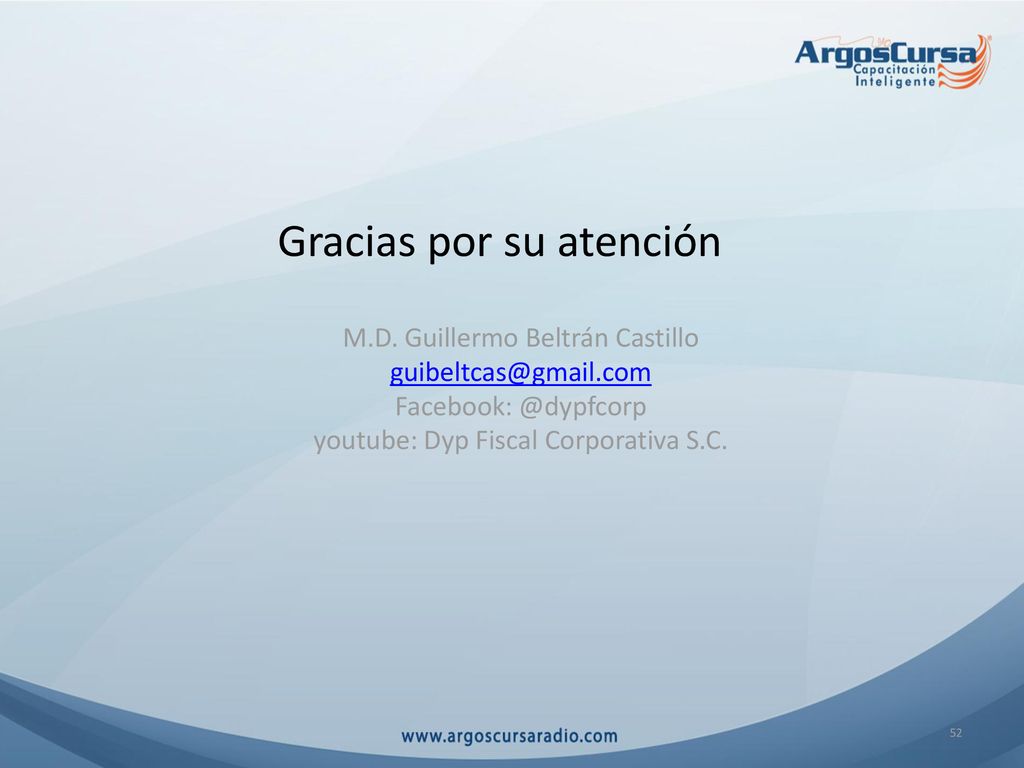 ArgosCursa
Capacitación
Inteligente

Gracias por su atención

M.D. Guillermo Beltrán Castillo
guibeltcas@gmail.com
Facebook: @dypfcorp
youtube: Dyp Fiscal Corporativa S.C.

www.argoscursaradio.com

52